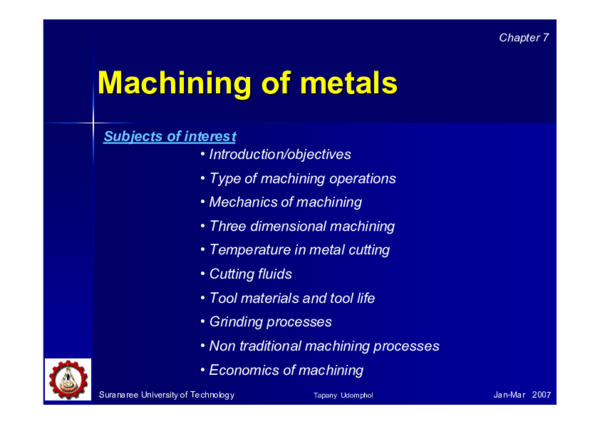 Chapter 7

Machining of metals

Subjects of interest

• Introduction/objectives
• Type of machining operations
• Mechanics of machining
• Three dimensional machining
• Temperature in metal cutting
• Cutting fluids
• Tool materials and tool life
• Grinding processes
• Non traditional machining processes
• Economics of machining

Suranaree University of Technology Tapany Udomphol Jan-Mar 2007